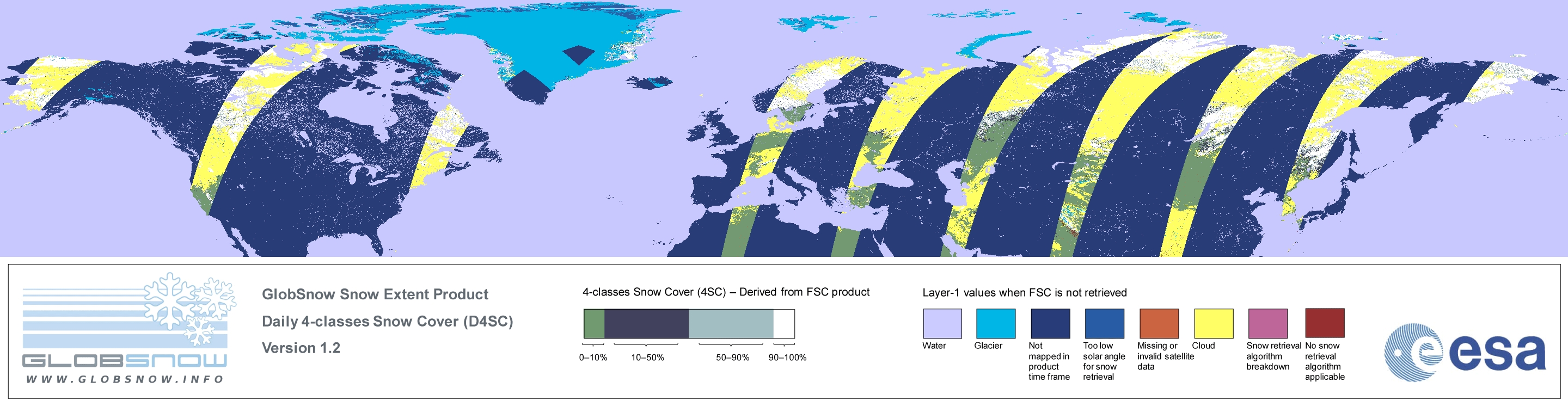 GLOBSNOW
WWW.GLOBSNOW.INFO

GlobSnow Snow Extent Product
Daily 4-classes Snow Cover (D4SC)
Version 1.2

4-classes Snow Cover (4SC) – Derived from FSC product

0–10%
10–50%
50–90%
90–100%

Layer-1 values when FSC is not retrieved

Water
Glacier
Not mapped in product time frame
Too low solar angle for snow retrieval
Missing or invalid satellite data
Cloud
Snow retrieval algorithm breakdown
No snow retrieval algorithm applicable

esa